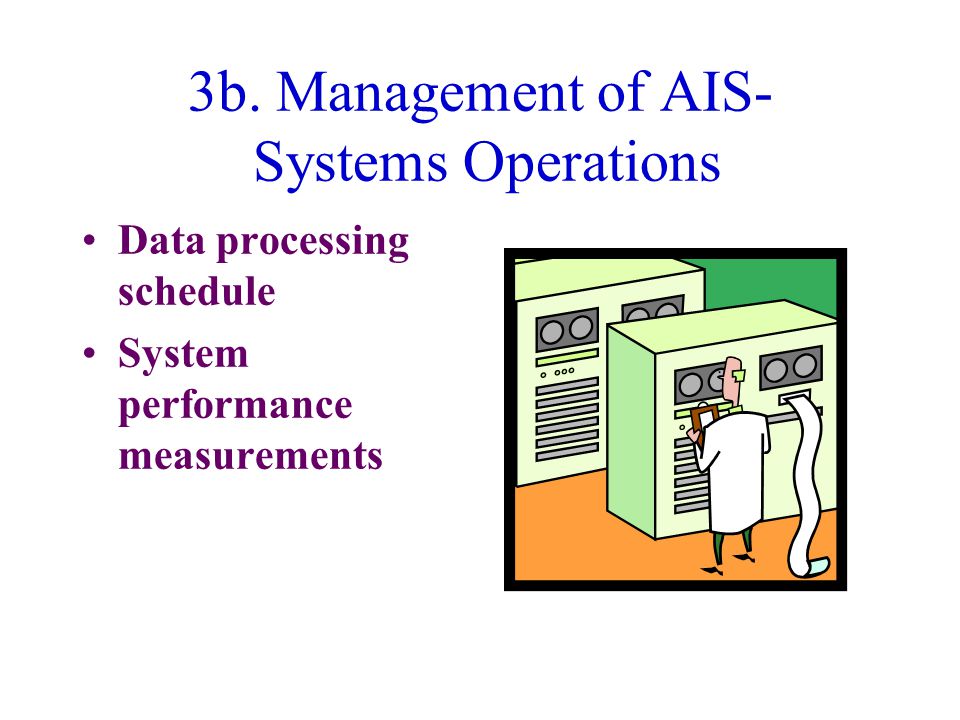 3b. Management of AIS-Systems Operations

• Data processing schedule
• System performance measurements